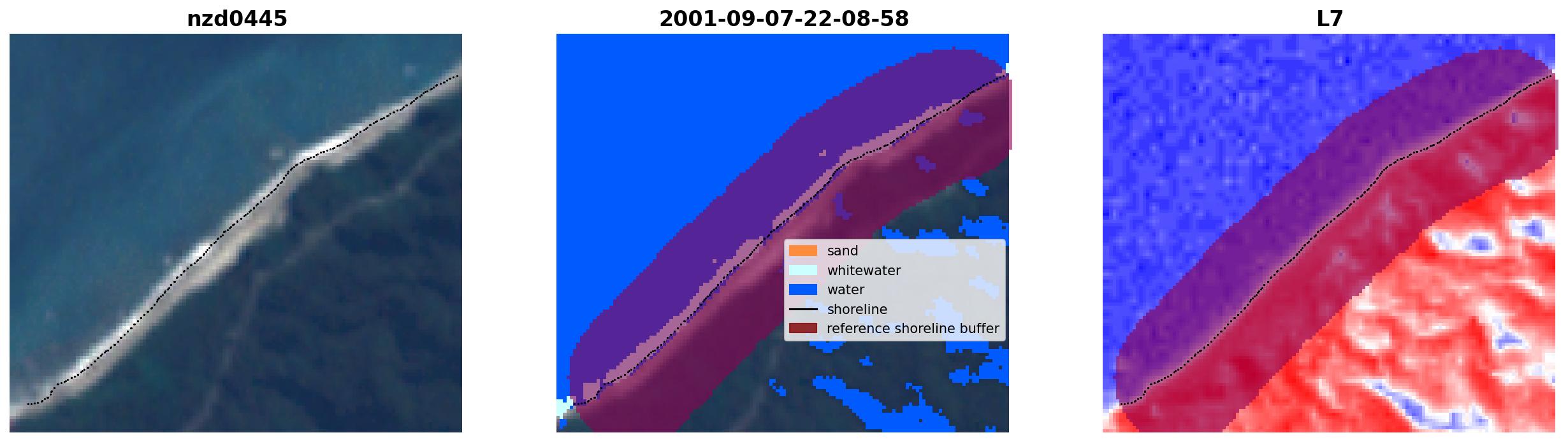 nzd0445

2001-09-07-22-08-58

sand
whitewater
water
shoreline
reference shoreline buffer

L7